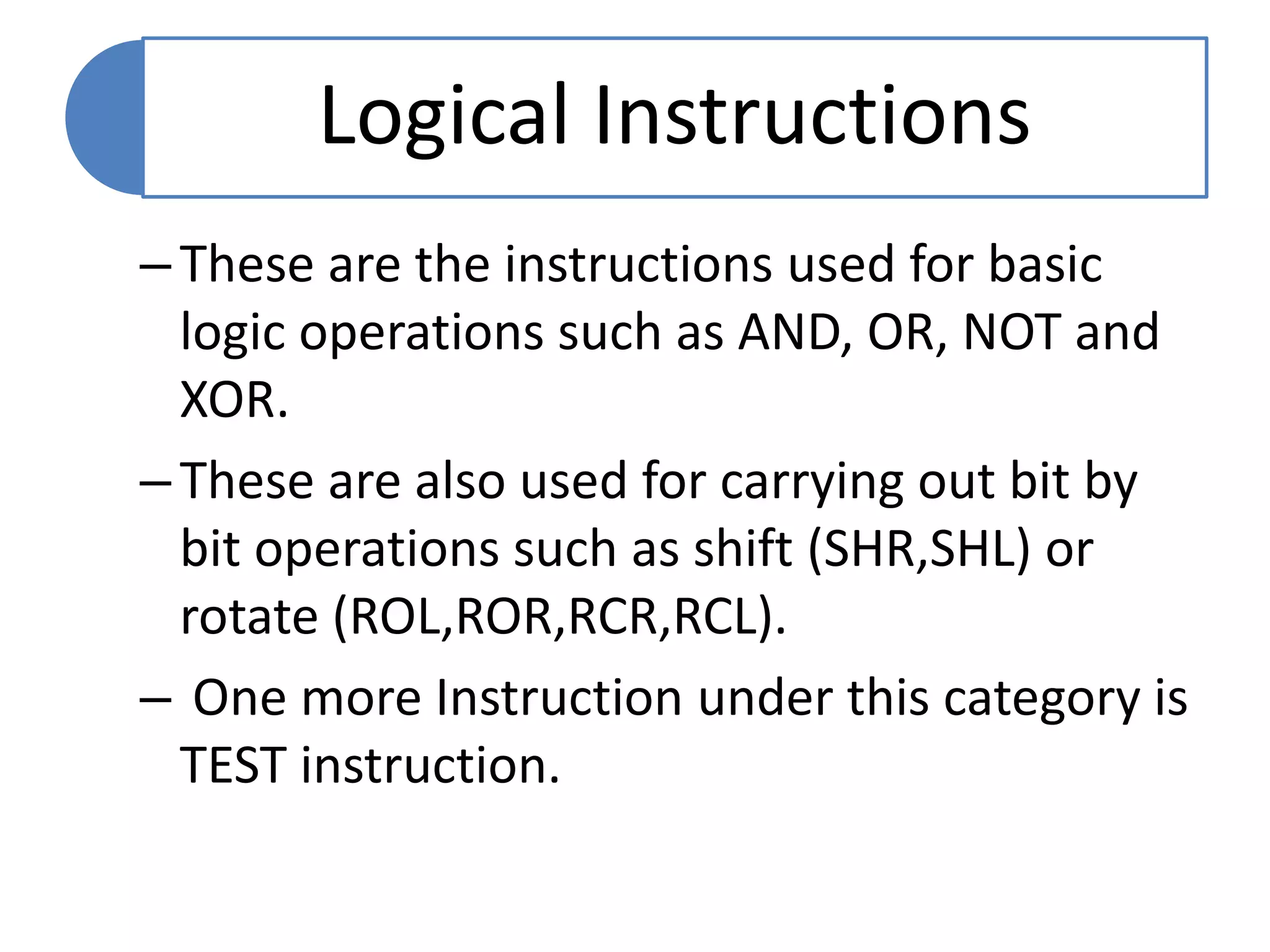 Logical Instructions

– These are the instructions used for basic logic operations such as AND, OR, NOT and XOR.

– These are also used for carrying out bit by bit operations such as shift (SHR,SHL) or rotate (ROL,ROR,RCR,RCL).

– One more Instruction under this category is TEST instruction.